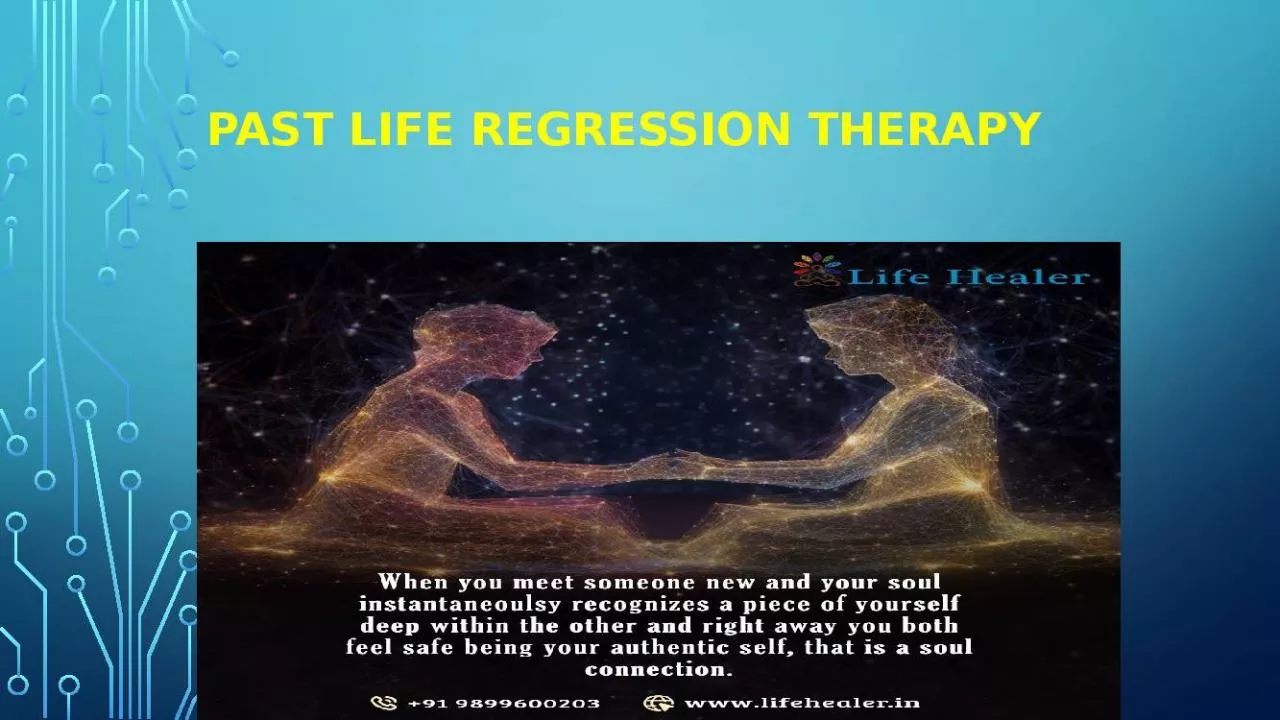 PAST LIFE REGRESSION THERAPY

Life Healer

When you meet someone new and your soul instantaneoulsy recognizes a piece of yourself deep within the other and right away you both feel safe being your authentic self, that is a soul connection.

+91 9899600203 www.lifehealer.in